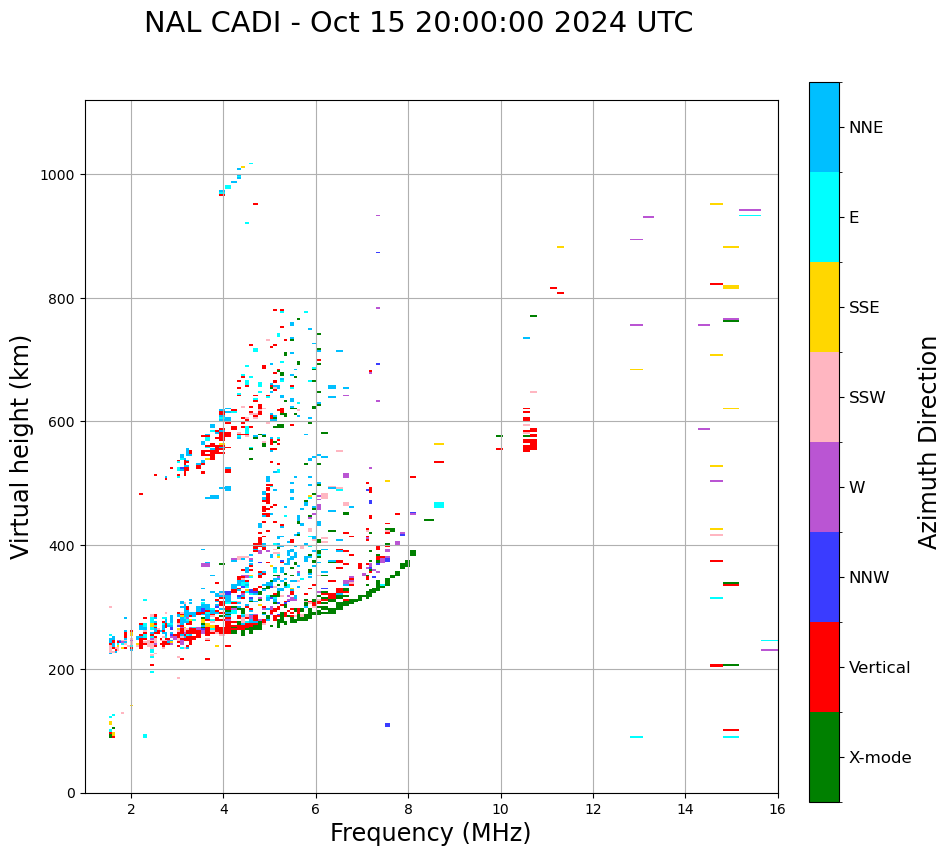 NAL CADI - Oct 15 20:00:00 2024 UTC

Virtual height (km)

1000
800
600
400
200
0

2 4 6 8 10 12 14 16

Frequency (MHz)

NNE
E
SSE
SSW
W
NNW
Vertical
X-mode

Azimuth Direction